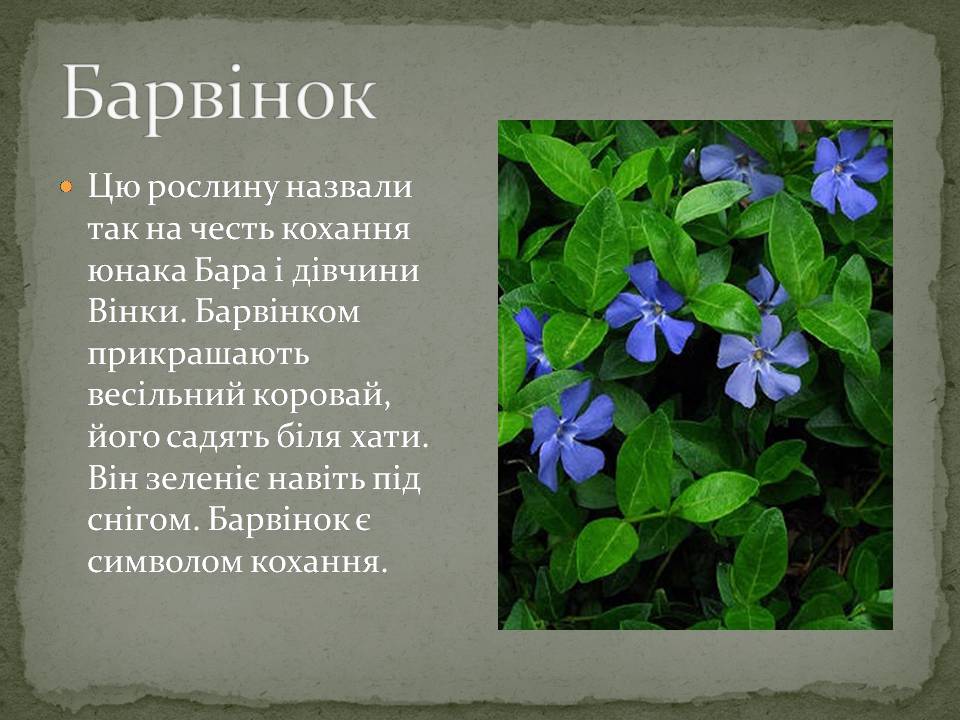 Барвінок

Цю рослину назвали так на честь кохання юнака Бара і дівчини Вінки. Барвінком прикрашають весільний коровай, його садять біля хати. Він зеленіє навіть під снігом. Барвінок є символом кохання.